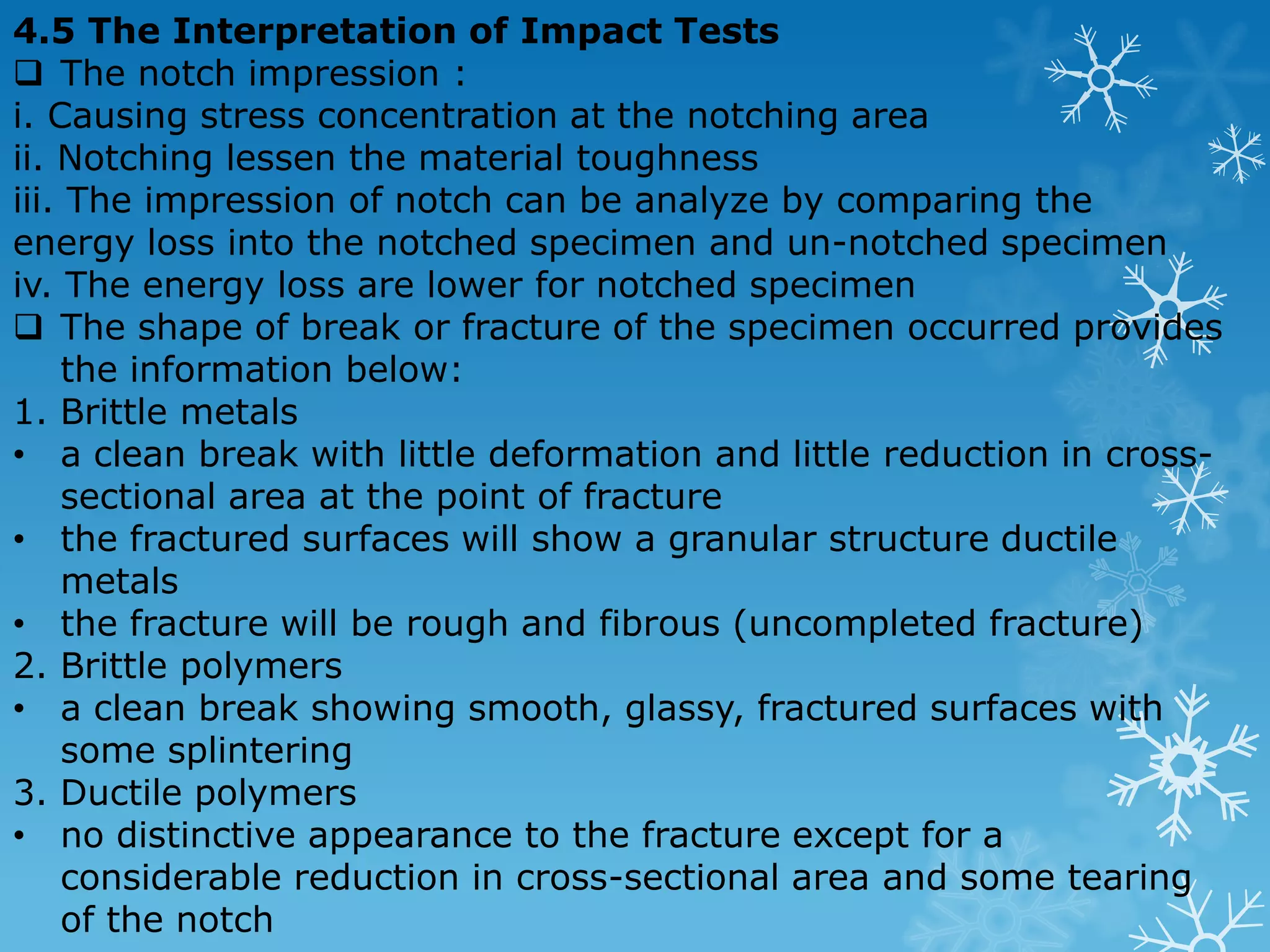 4.5 The Interpretation of Impact Tests

❑ The notch impression :

i. Causing stress concentration at the notching area

ii. Notching lessen the material toughness

iii. The impression of notch can be analyze by comparing the energy loss into the notched specimen and un-notched specimen

iv. The energy loss are lower for notched specimen

❑ The shape of break or fracture of the specimen occurred provides the information below:

1. Brittle metals

• a clean break with little deformation and little reduction in cross-sectional area at the point of fracture

• the fractured surfaces will show a granular structure ductile metals

• the fracture will be rough and fibrous (uncompleted fracture)

2. Brittle polymers

• a clean break showing smooth, glassy, fractured surfaces with some splintering

3. Ductile polymers

• no distinctive appearance to the fracture except for a considerable reduction in cross-sectional area and some tearing of the notch